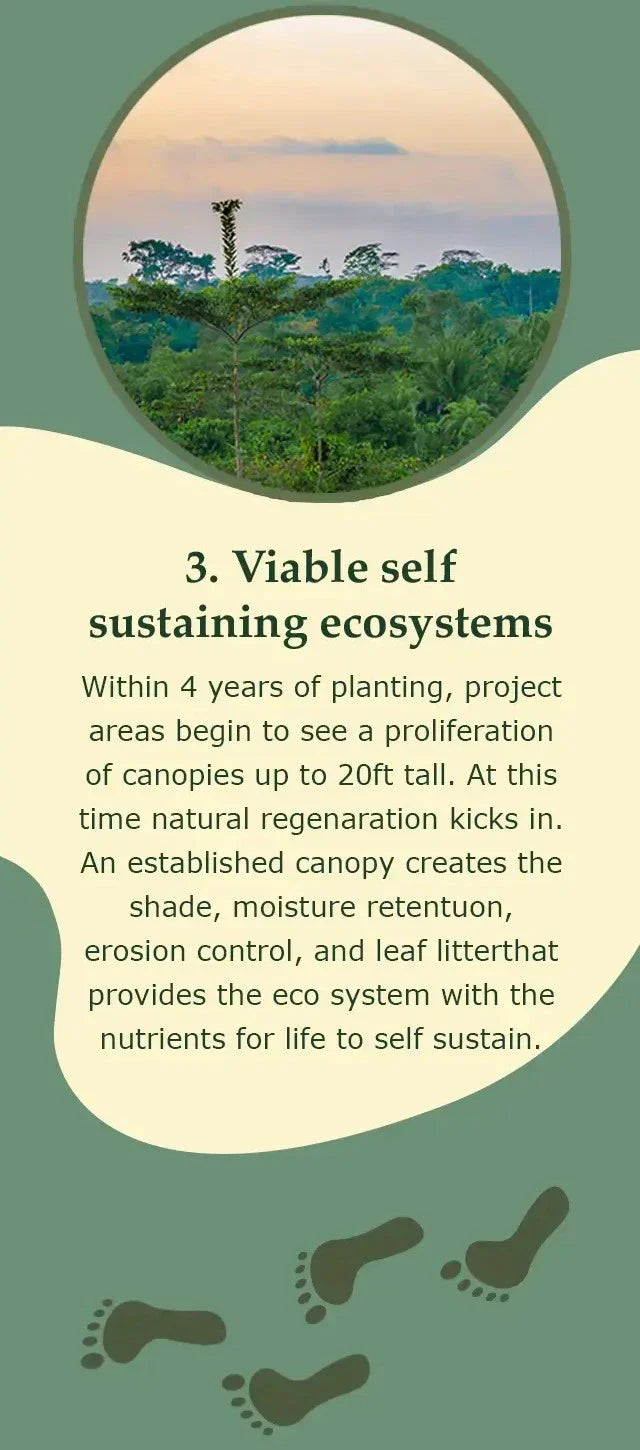 3. Viable self sustaining ecosystems

Within 4 years of planting, project areas begin to see a proliferation of canopies up to 20ft tall. At this time natural regenaration kicks in. An established canopy creates the shade, moisture retentuon, erosion control, and leaf litterthat provides the eco system with the nutrients for life to self sustain.